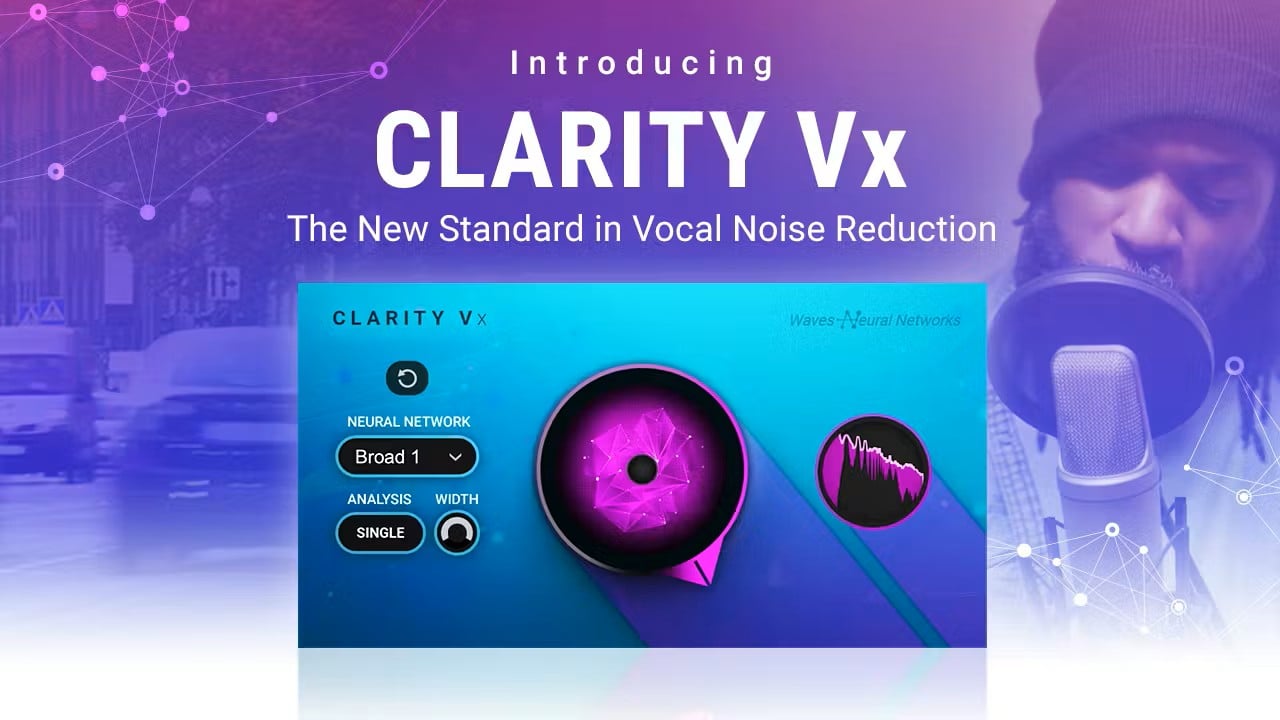 Introducing

CLARITY Vx

The New Standard in Vocal Noise Reduction

CLARITY Vx

Waves Neural Networks

NEURAL NETWORK

Broad 1

ANALYSIS

WIDTH

SINGLE